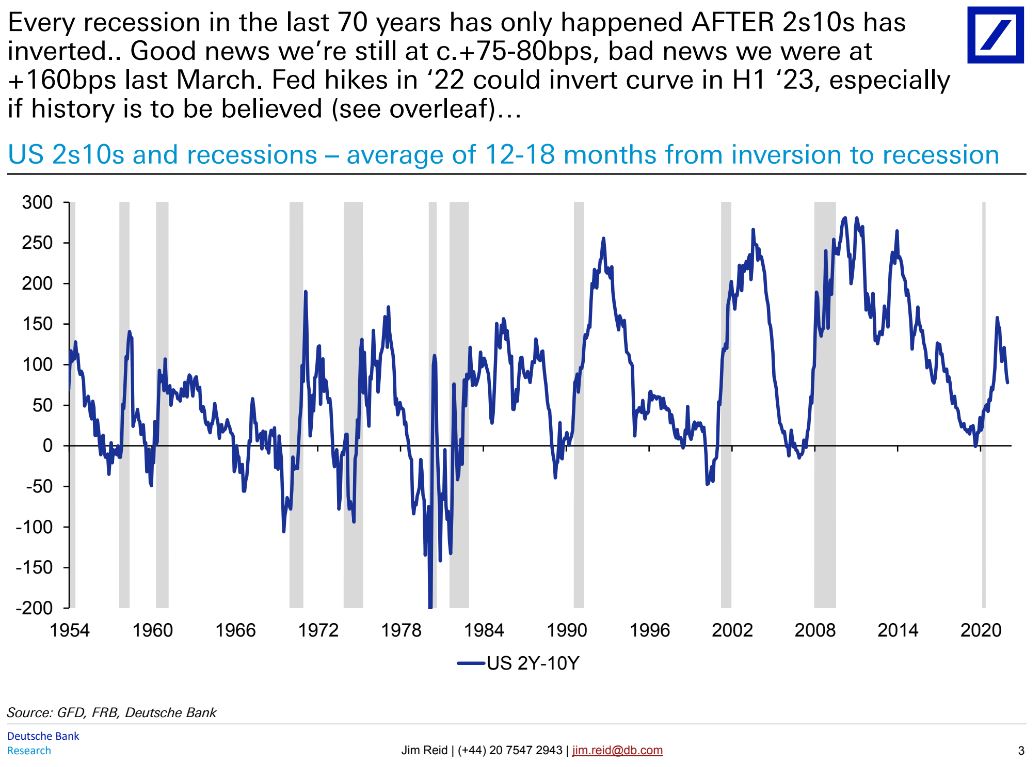 Every recession in the last 70 years has only happened AFTER 2s10s has inverted.. Good news we're still at c.+75-80bps, bad news we were at +160bps last March. Fed hikes in '22 could invert curve in H1 '23, especially if history is to be believed (see overleaf)…

US 2s10s and recessions – average of 12-18 months from inversion to recession

300
250
200
150
100
50
0
-50
-100
-150
-200

1954 1960 1966 1972 1978 1984 1990 1996 2002 2008 2014 2020

US 2Y-10Y

Source: GFD, FRB, Deutsche Bank

Deutsche Bank
Research

Jim Reid | (+44) 20 7547 2943 | jim.reid@db.com

3